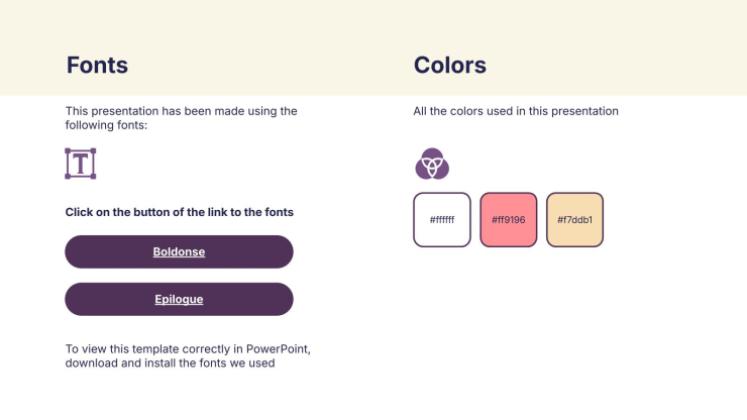 Fonts

This presentation has been made using the following fonts:

T

Click on the button of the link to the fonts

Boldonse

Epilogue

To view this template correctly in PowerPoint, download and install the fonts we used

Colors

All the colors used in this presentation

#ffffff

#ff9196

#f7ddb1